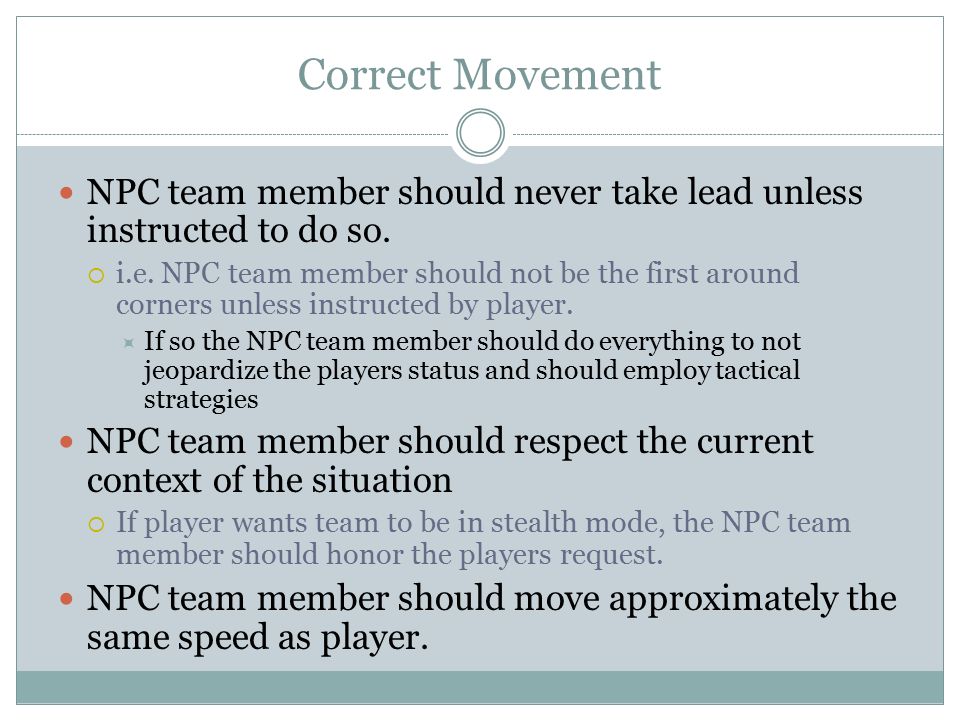 Correct Movement

NPC team member should never take lead unless instructed to do so.

i.e. NPC team member should not be the first around corners unless instructed by player.

If so the NPC team member should do everything to not jeopardize the players status and should employ tactical strategies

NPC team member should respect the current context of the situation

If player wants team to be in stealth mode, the NPC team member should honor the players request.

NPC team member should move approximately the same speed as player.